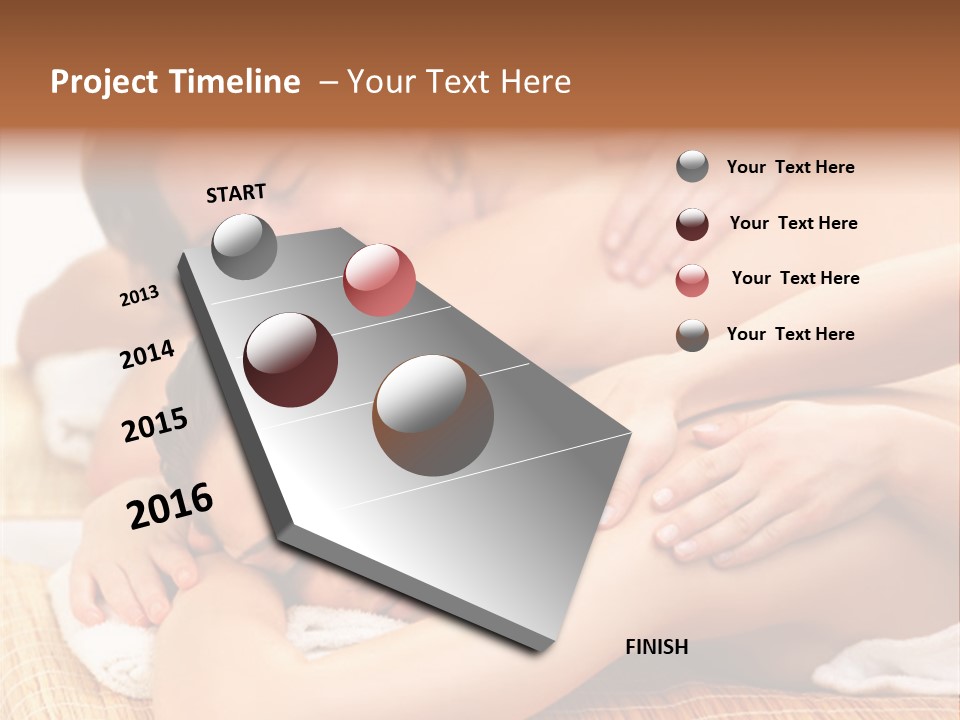 Project Timeline – Your Text Here

START

2013

2014

2015

2016

FINISH

Your Text Here

Your Text Here

Your Text Here

Your Text Here